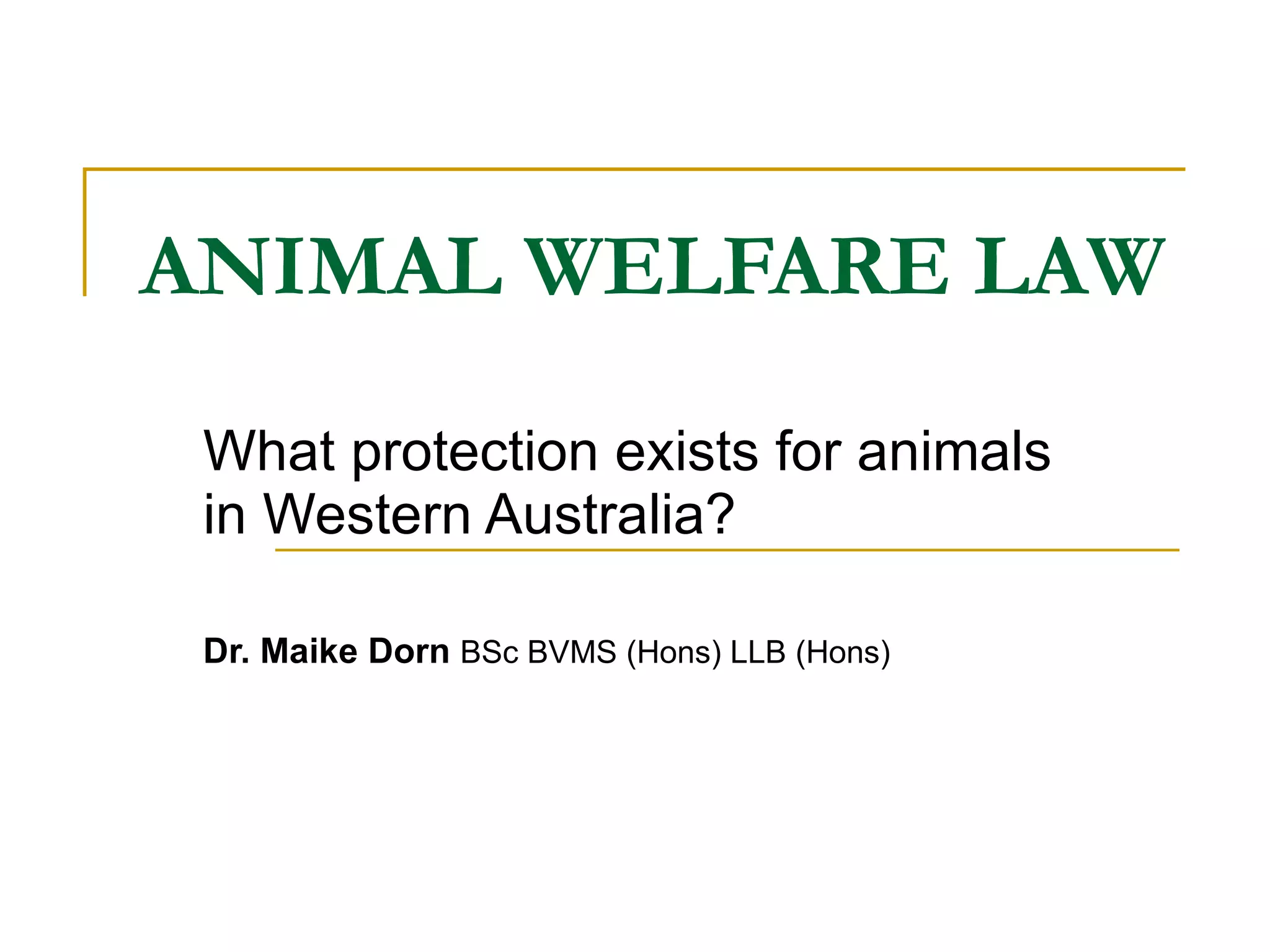 ANIMAL WELFARE LAW

What protection exists for animals in Western Australia?

Dr. Maike Dorn BSc BVMS (Hons) LLB (Hons)